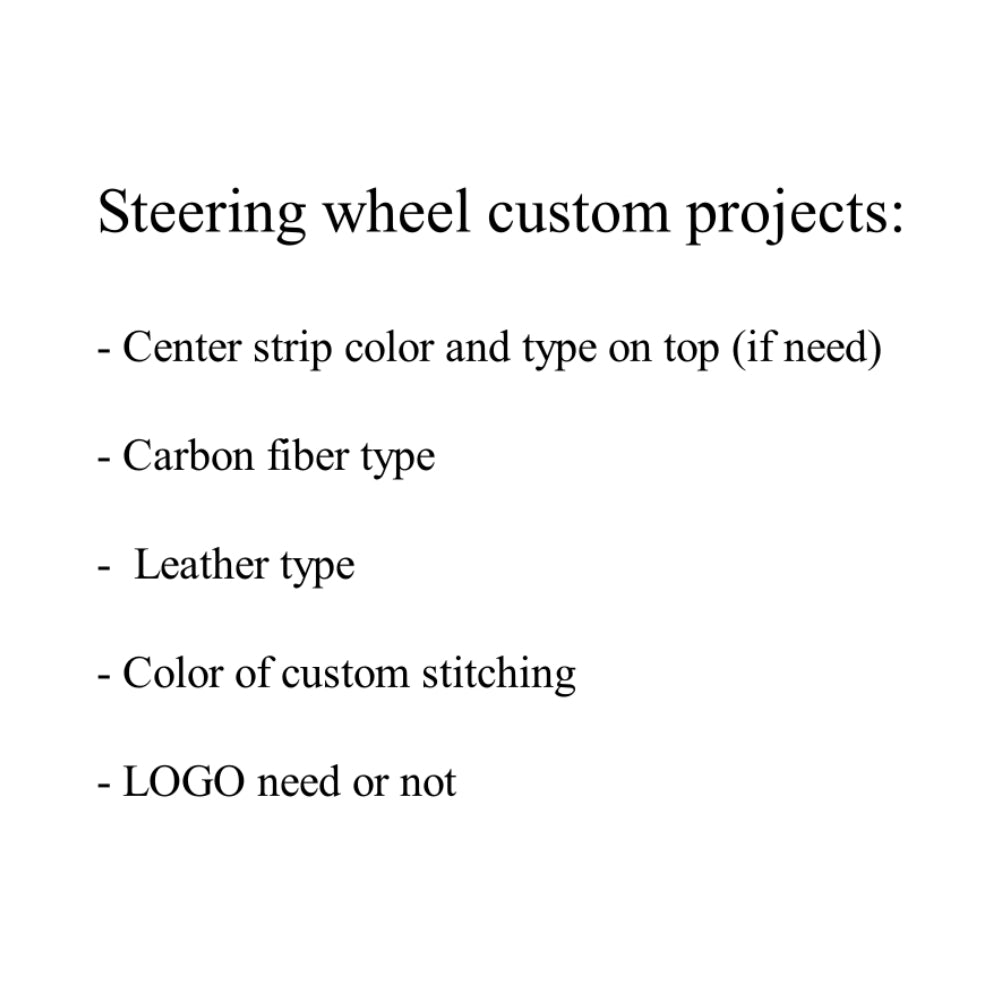 Steering wheel custom projects:

- Center strip color and type on top (if need)

- Carbon fiber type

- Leather type

- Color of custom stitching

- LOGO need or not